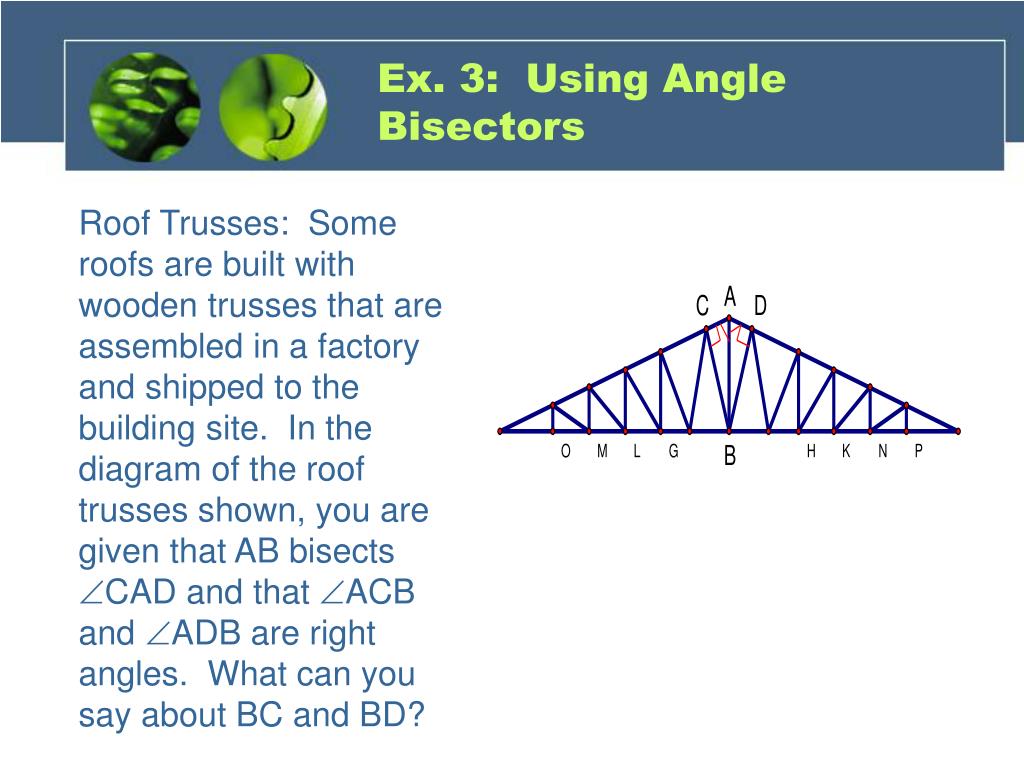 Ex. 3: Using Angle Bisectors

Roof Trusses: Some roofs are built with wooden trusses that are assembled in a factory and shipped to the building site. In the diagram of the roof trusses shown, you are given that AB bisects $\angle$CAD and that $\angle$ACB and $\angle$ADB are right angles. What can you say about BC and BD?

C A D

O M L G B H K N P